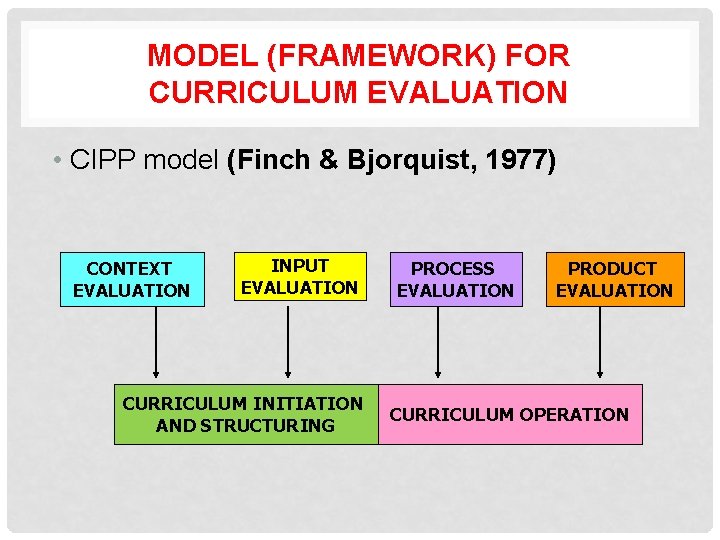 MODEL (FRAMEWORK) FOR CURRICULUM EVALUATION

• CIPP model (Finch & Bjorquist, 1977)

CONTEXT EVALUATION

INPUT EVALUATION

PROCESS EVALUATION

PRODUCT EVALUATION

CURRICULUM INITIATION AND STRUCTURING

CURRICULUM OPERATION